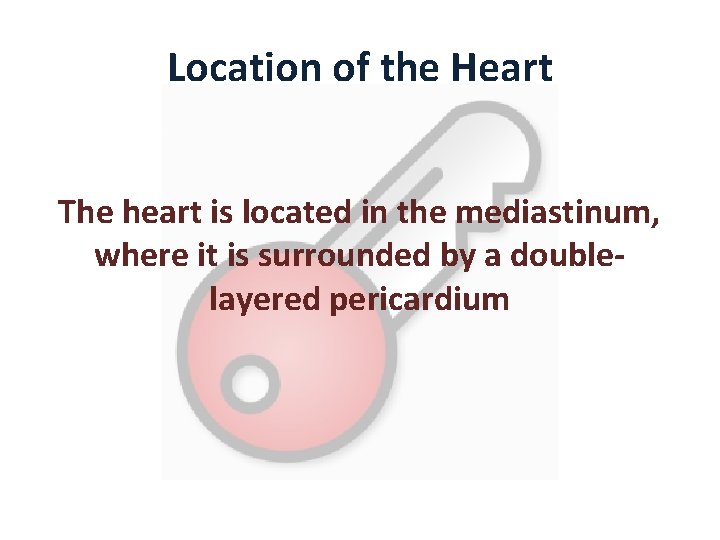 Location of the Heart

The heart is located in the mediastinum, where it is surrounded by a double-layered pericardium